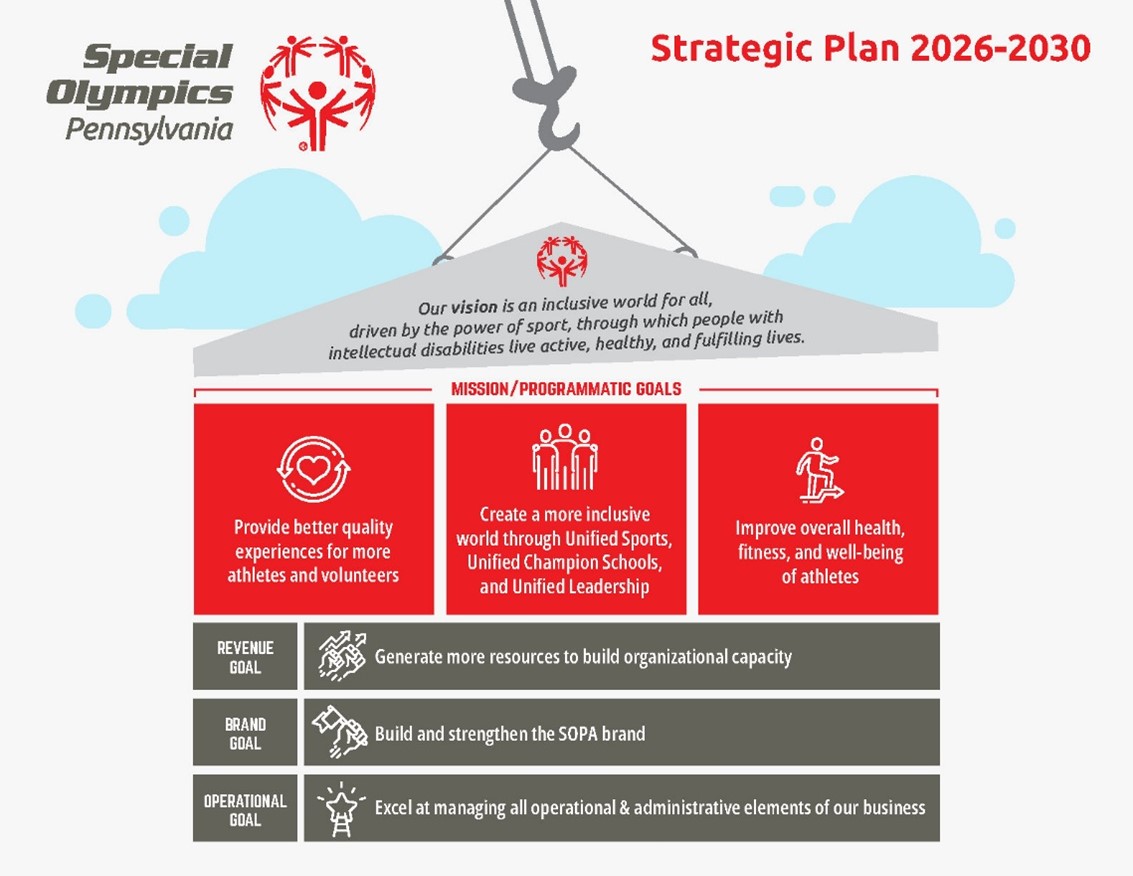 Special Olympics Pennsylvania

Strategic Plan 2026-2030

Our vision is an inclusive world for all, driven by the power of sport, through which people with intellectual disabilities live active, healthy, and fulfilling lives.

MISSION/PROGRAMMATIC GOALS

Provide better quality experiences for more athletes and volunteers

Create a more inclusive world through Unified Sports, Unified Champion Schools, and Unified Leadership

Improve overall health, fitness, and well-being of athletes

REVENUE GOAL

Generate more resources to build organizational capacity

BRAND GOAL

Build and strengthen the SOPA brand

OPERATIONAL GOAL

Excel at managing all operational & administrative elements of our business